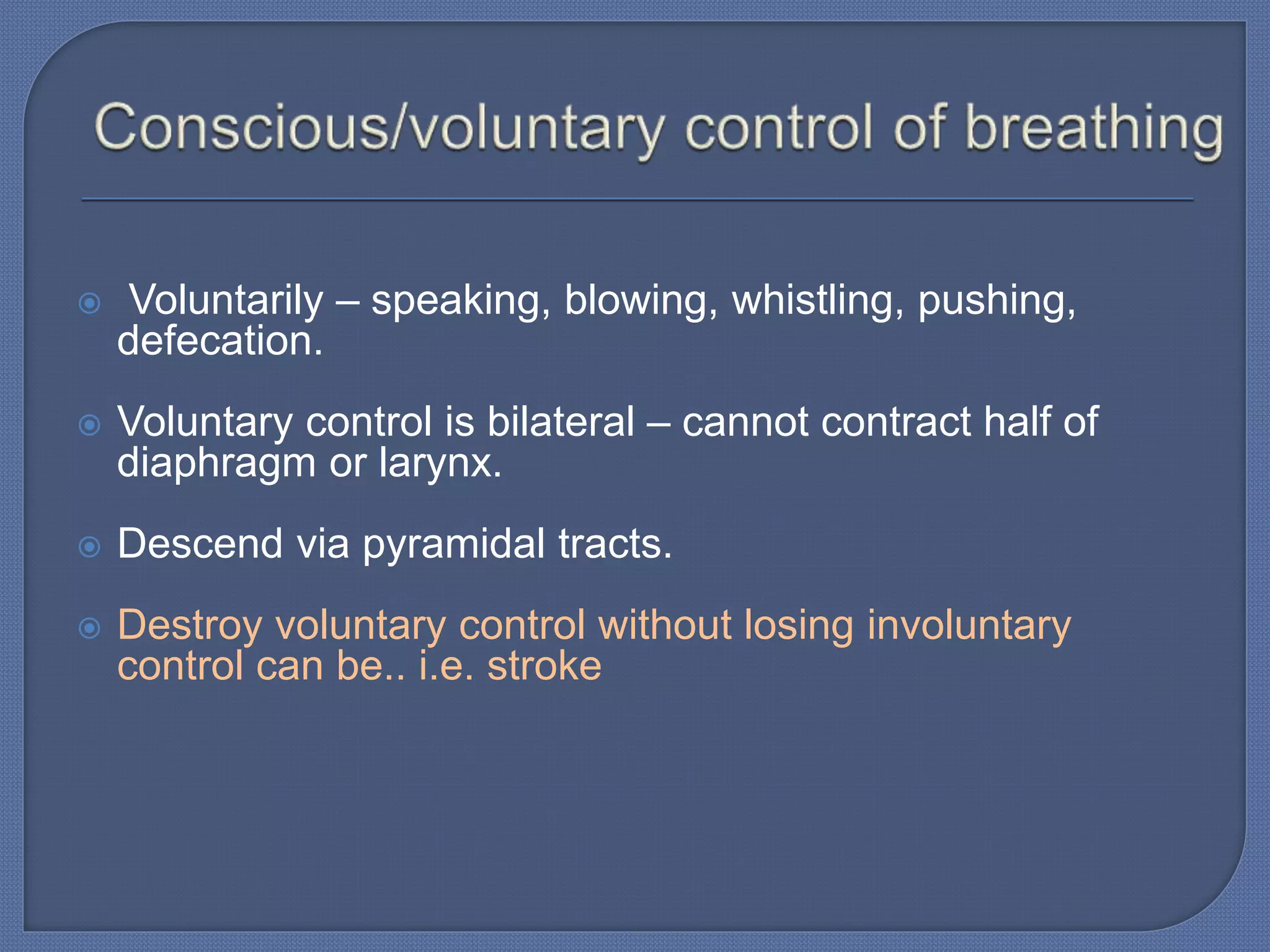 Conscious/voluntary control of breathing

Voluntarily – speaking, blowing, whistling, pushing, defecation.

Voluntary control is bilateral – cannot contract half of diaphragm or larynx.

Descend via pyramidal tracts.

Destroy voluntary control without losing involuntary control can be.. i.e. stroke